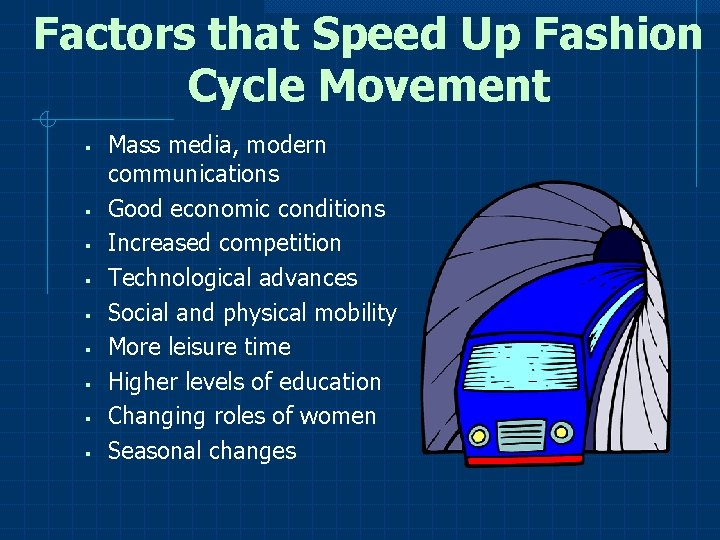 Factors that Speed Up Fashion Cycle Movement

- Mass media, modern communications
- Good economic conditions
- Increased competition
- Technological advances
- Social and physical mobility
- More leisure time
- Higher levels of education
- Changing roles of women
- Seasonal changes